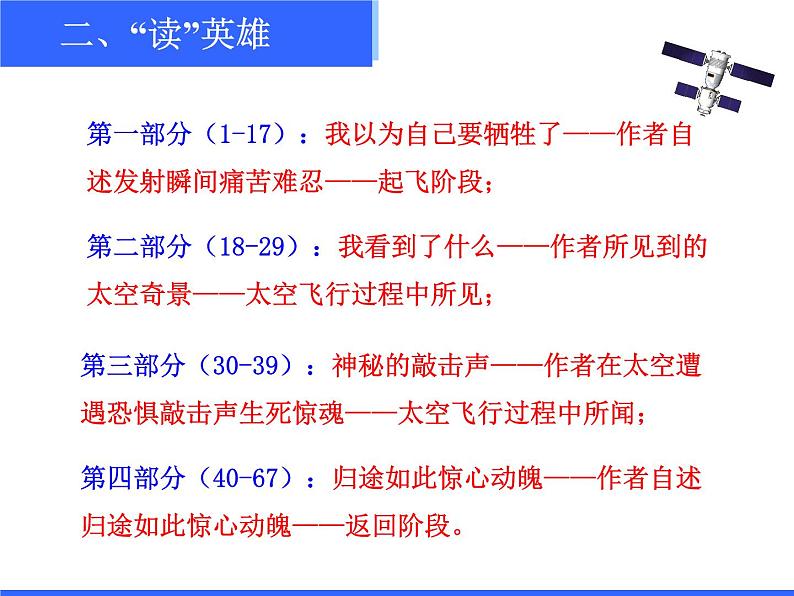 二、“读”英雄

第一部分（1-17）：我以为自己要牺牲了——作者自述发射瞬间痛苦难忍——起飞阶段；

第二部分（18-29）：我看到了什么——作者所见到的太空奇景——太空飞行过程中所见；

第三部分（30-39）：神秘的敲击声——作者在太空遭遇恐惧敲击声生死惊魂——太空飞行过程中所闻；

第四部分（40-67）：归途如此惊心动魄——作者自述归途如此惊心动魄——返回阶段。